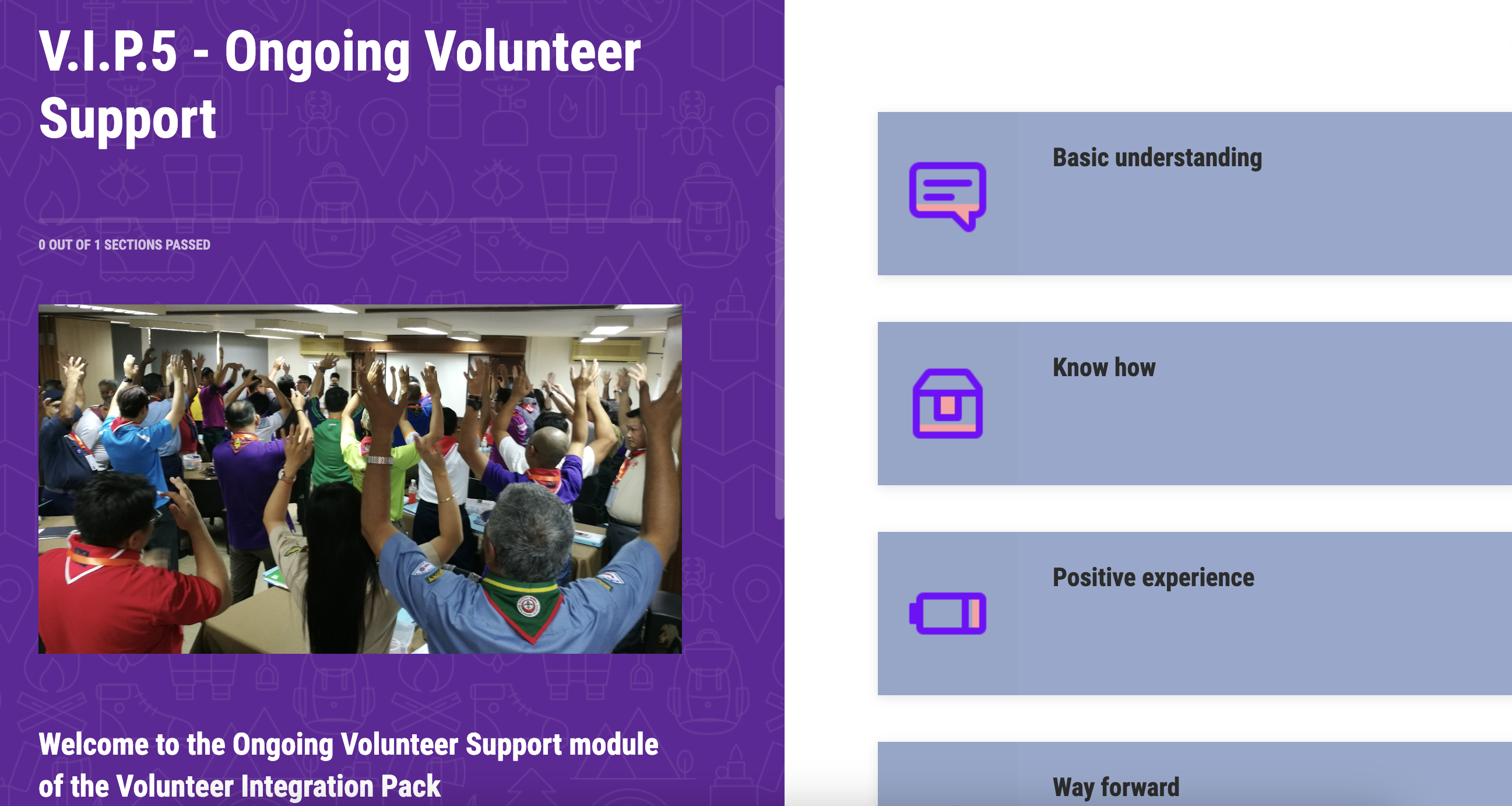 V.I.P.5 - Ongoing Volunteer Support

0 OUT OF 1 SECTIONS PASSED

Welcome to the Ongoing Volunteer Support module of the Volunteer Integration Pack

Basic understanding

Know how

Positive experience

Way forward